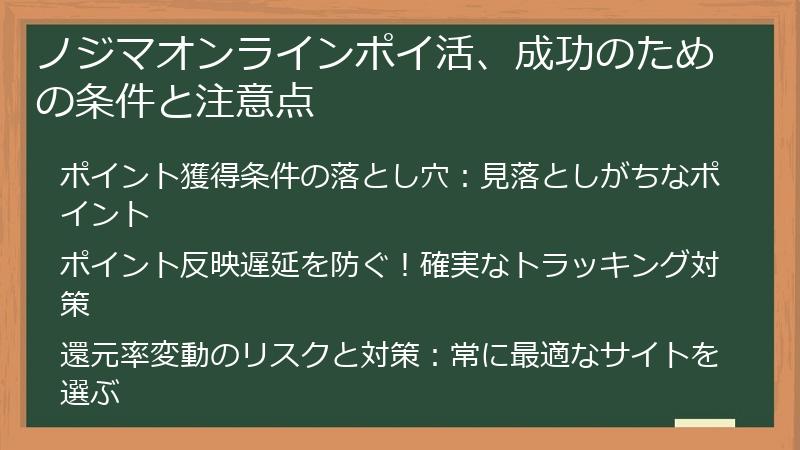 ノジマオンラインポイ活、成功のための条件と注意点

ポイント獲得条件の落とし穴：見落としがちなポイント

ポイント反映遅延を防ぐ！確実なトラッキング対策

還元率変動のリスクと対策：常に最適なサイトを選ぶ